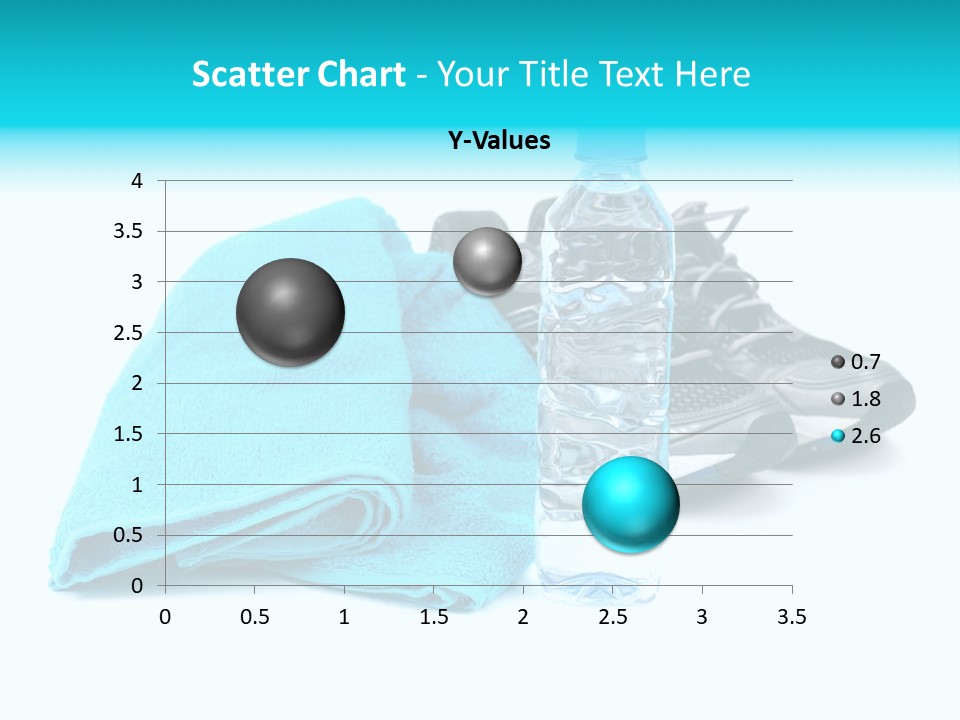 Scatter Chart - Your Title Text Here

Y-Values

4
3.5
3
2.5
2
1.5
1
0.5
0

0 0.5 1 1.5 2 2.5 3 3.5

0.7
1.8
2.6